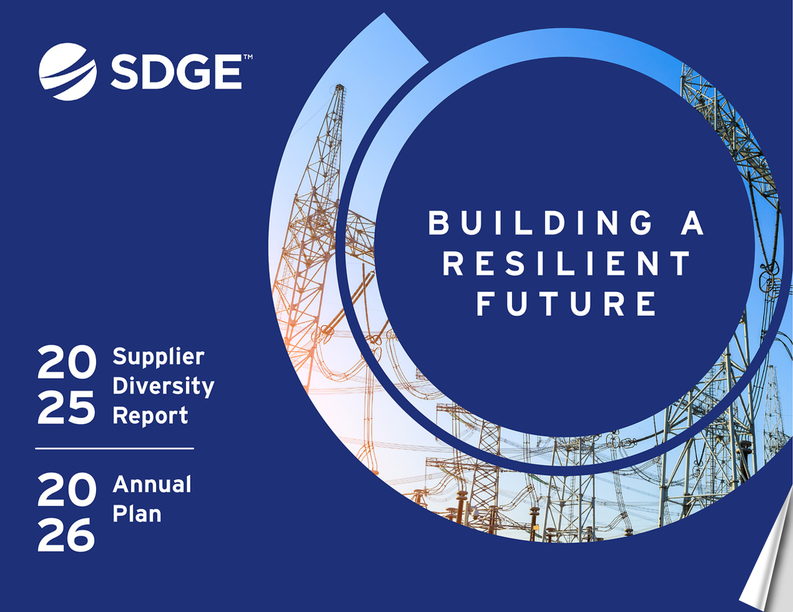 SDGE™

BUILDING A RESILIENT FUTURE

2025 Supplier Diversity Report

2026 Annual Plan